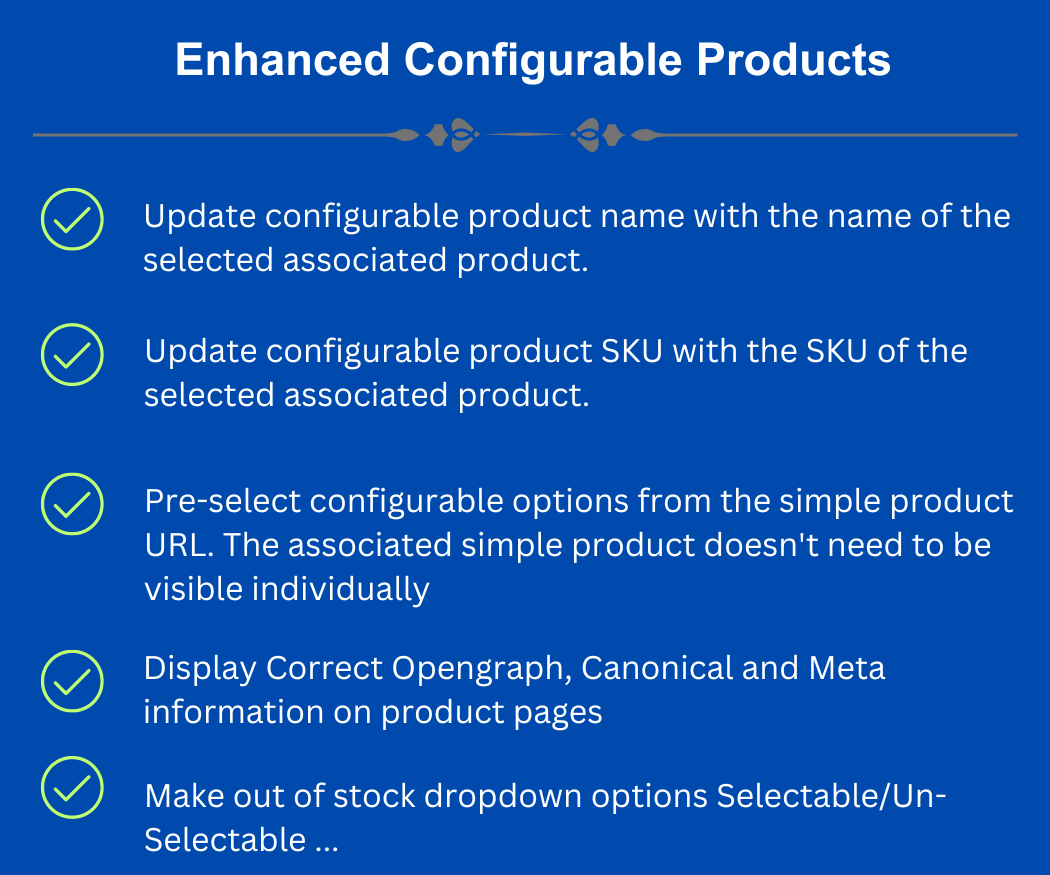 Enhanced Configurable Products

Update configurable product name with the name of the selected associated product.

Update configurable product SKU with the SKU of the selected associated product.

Pre-select configurable options from the simple product URL. The associated simple product doesn't need to be visible individually

Display Correct Opengraph, Canonical and Meta information on product pages

Make out of stock dropdown options Selectable/Un-Selectable ...